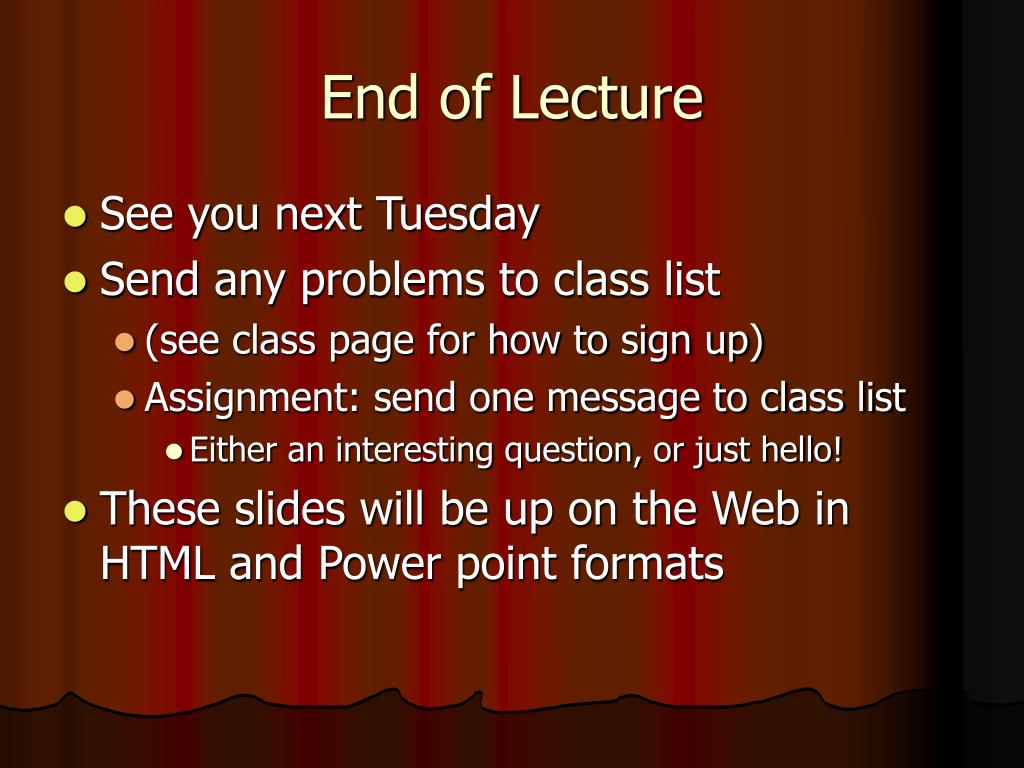 End of Lecture

- See you next Tuesday
- Send any problems to class list
  - (see class page for how to sign up)
  - Assignment: send one message to class list
    - Either an interesting question, or just hello!
- These slides will be up on the Web in HTML and Power point formats